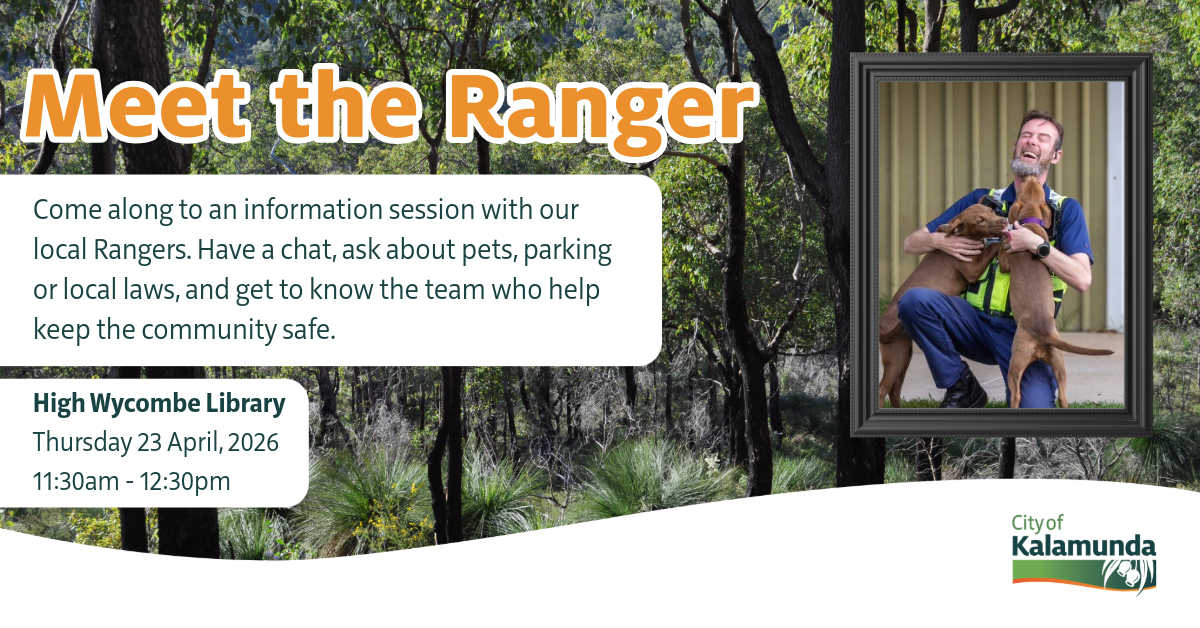 Meet the Ranger

Come along to an information session with our local Rangers. Have a chat, ask about pets, parking or local laws, and get to know the team who help keep the community safe.

High Wycombe Library
Thursday 23 April, 2026
11:30am - 12:30pm

City of
Kalamunda